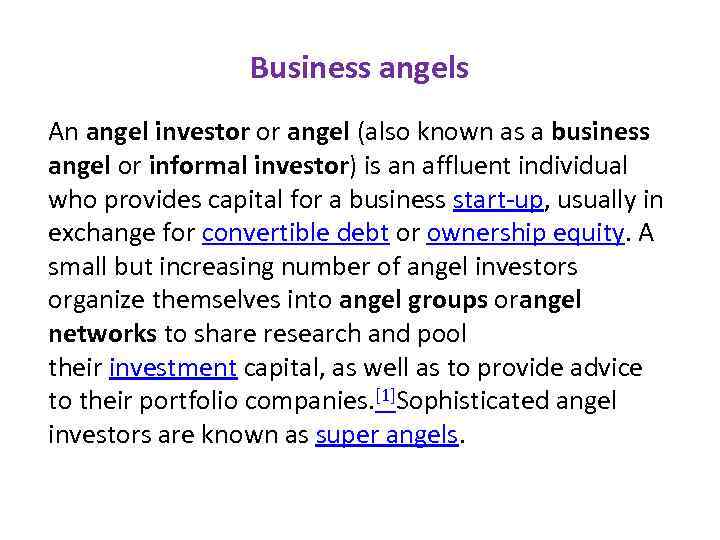 Business angels

An angel investor or angel (also known as a business angel or informal investor) is an affluent individual who provides capital for a business start-up, usually in exchange for convertible debt or ownership equity. A small but increasing number of angel investors organize themselves into angel groups orangel networks to share research and pool their investment capital, as well as to provide advice to their portfolio companies.[1]Sophisticated angel investors are known as super angels.